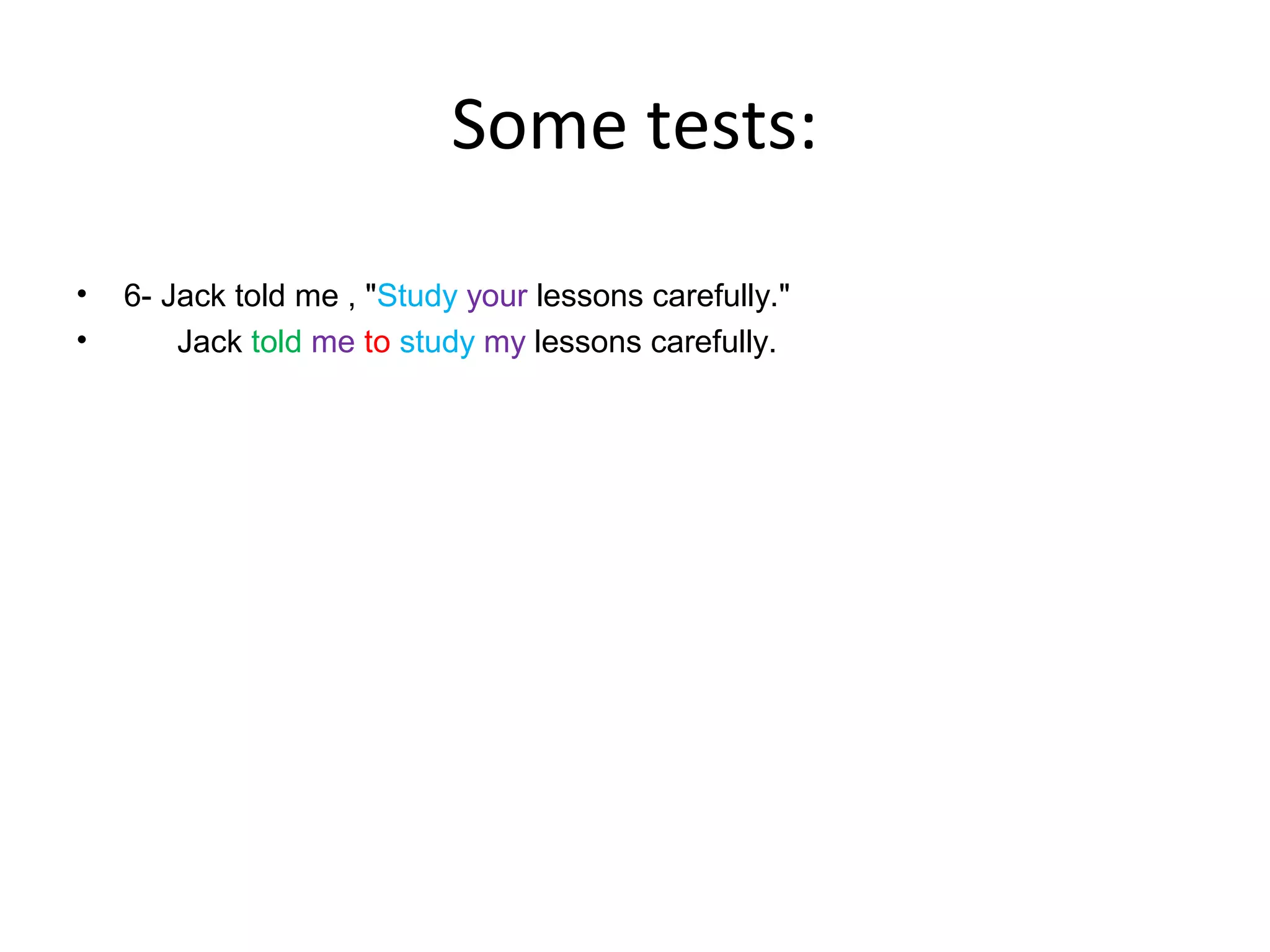 Some tests:

• 6- Jack told me , "Study your lessons carefully."
• Jack told me to study my lessons carefully.